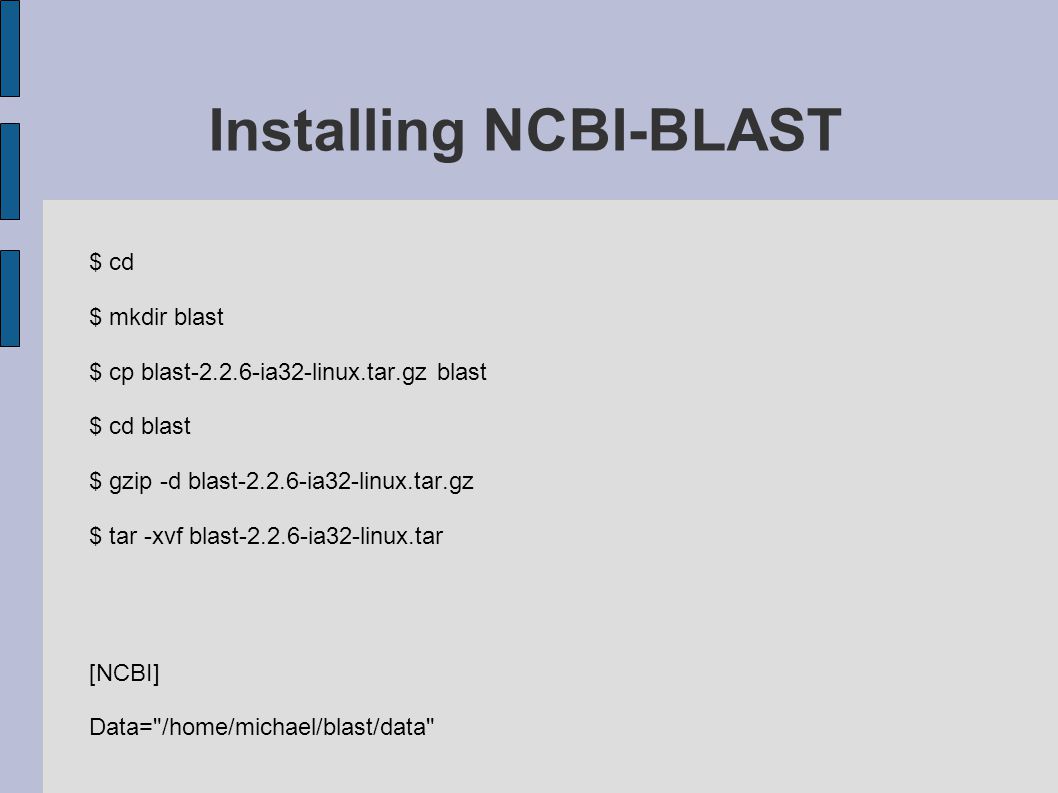 Installing NCBI-BLAST

$ cd

$ mkdir blast

$ cp blast-2.2.6-ia32-linux.tar.gz blast

$ cd blast

$ gzip -d blast-2.2.6-ia32-linux.tar.gz

$ tar -xvf blast-2.2.6-ia32-linux.tar

[NCBI]

Data="/home/michael/blast/data"